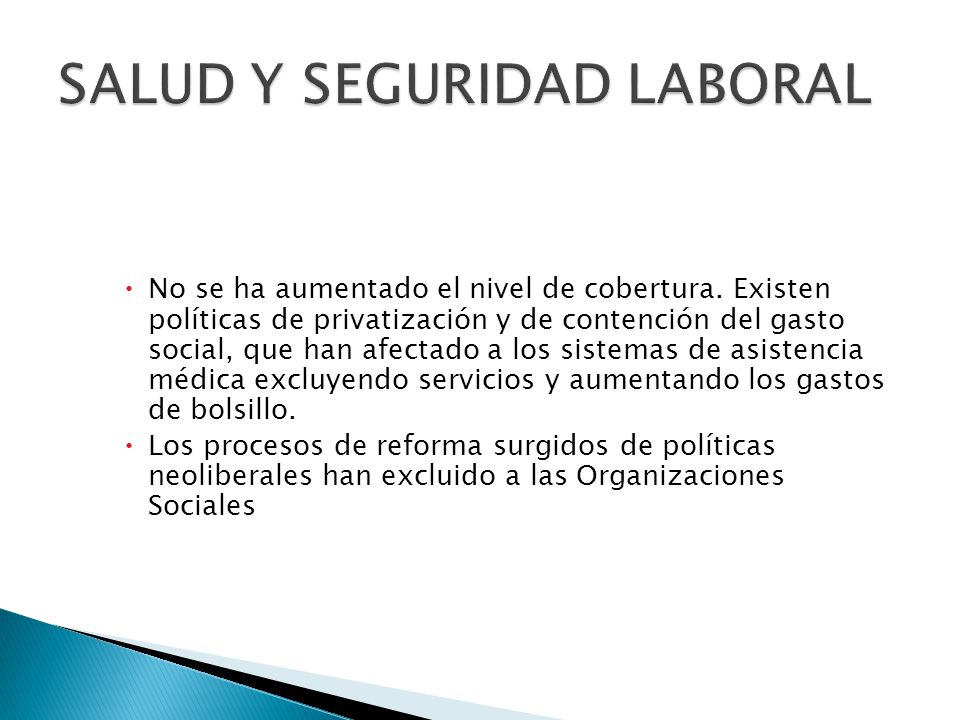 SALUD Y SEGURIDAD LABORAL

• No se ha aumentado el nivel de cobertura. Existen políticas de privatización y de contención del gasto social, que han afectado a los sistemas de asistencia médica excluyendo servicios y aumentando los gastos de bolsillo.
• Los procesos de reforma surgidos de políticas neoliberales han excluido a las Organizaciones Sociales